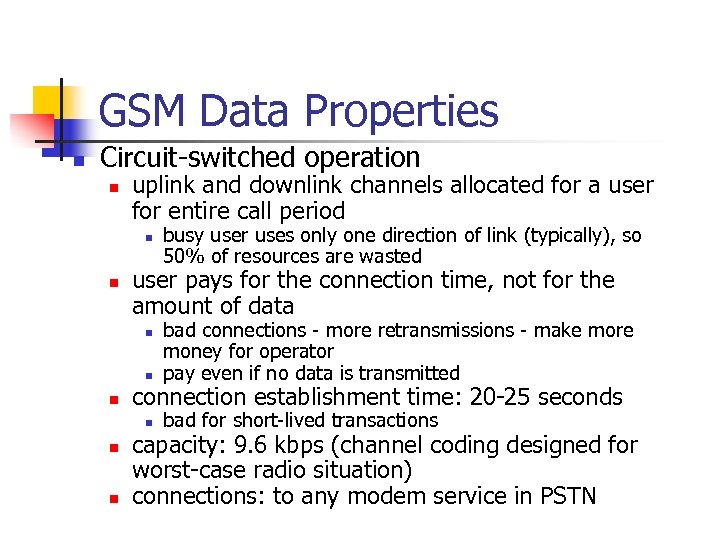 GSM Data Properties

Circuit-switched operation

uplink and downlink channels allocated for a user for entire call period

busy user uses only one direction of link (typically), so 50% of resources are wasted

user pays for the connection time, not for the amount of data

bad connections - more retransmissions - make more money for operator

pay even if no data is transmitted

connection establishment time: 20-25 seconds

bad for short-lived transactions

capacity: 9.6 kbps (channel coding designed for worst-case radio situation)

connections: to any modem service in PSTN